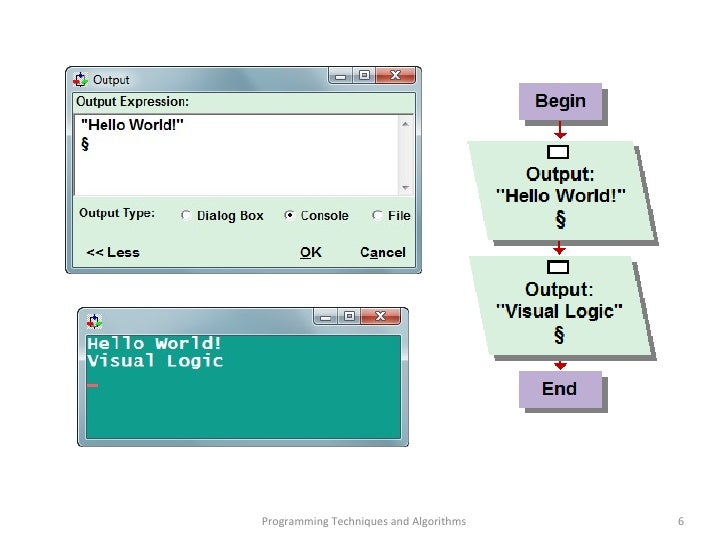 Output

Output Expression:

"Hello World!"
§

Output Type: Dialog Box Console File

<< Less OK Cancel

Hello World!
Visual Logic

Begin

Output:
"Hello World!"
§

Output:
"Visual Logic"
§

End

Programming Techniques and Algorithms

6